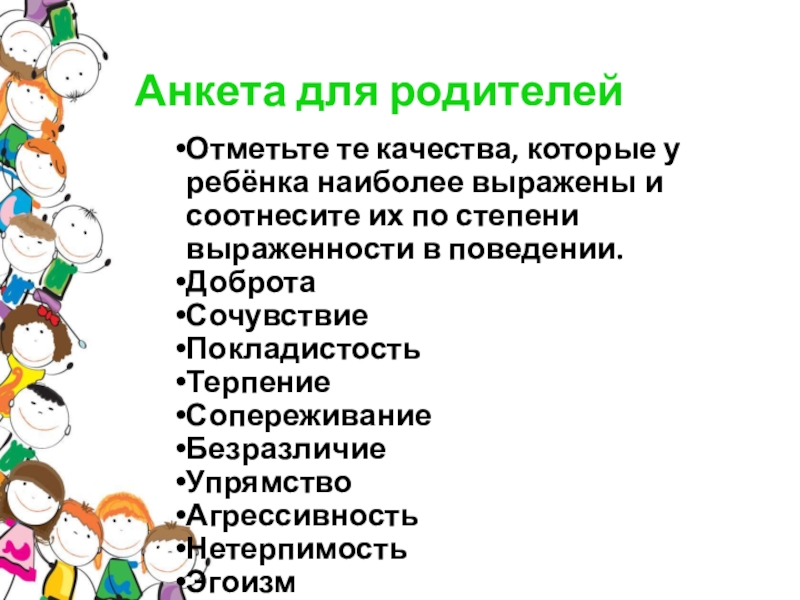 Анкета для родителей

•Отметьте те качества, которые у ребёнка наиболее выражены и соотнесите их по степени выраженности в поведении.
•Доброта
•Сочувствие
•Покладистость
•Терпение
•Сопереживание
•Безразличие
•Упрямство
•Агрессивность
•Нетерпимость
•Эгоизм